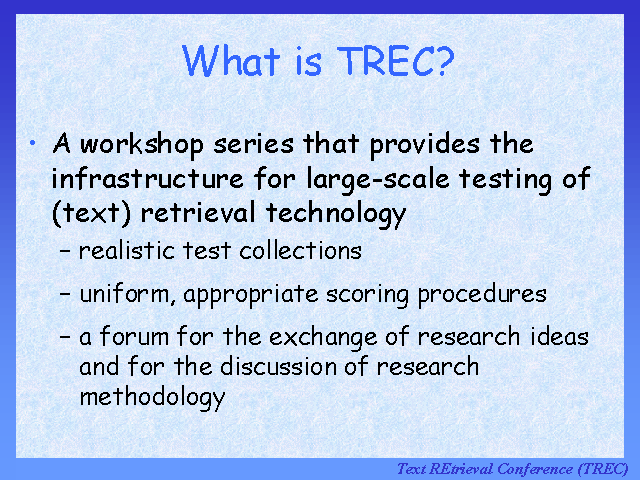 What is TREC?

• A workshop series that provides the infrastructure for large-scale testing of (text) retrieval technology

– realistic test collections

– uniform, appropriate scoring procedures

– a forum for the exchange of research ideas and for the discussion of research methodology

Text REtrieval Conference (TREC)